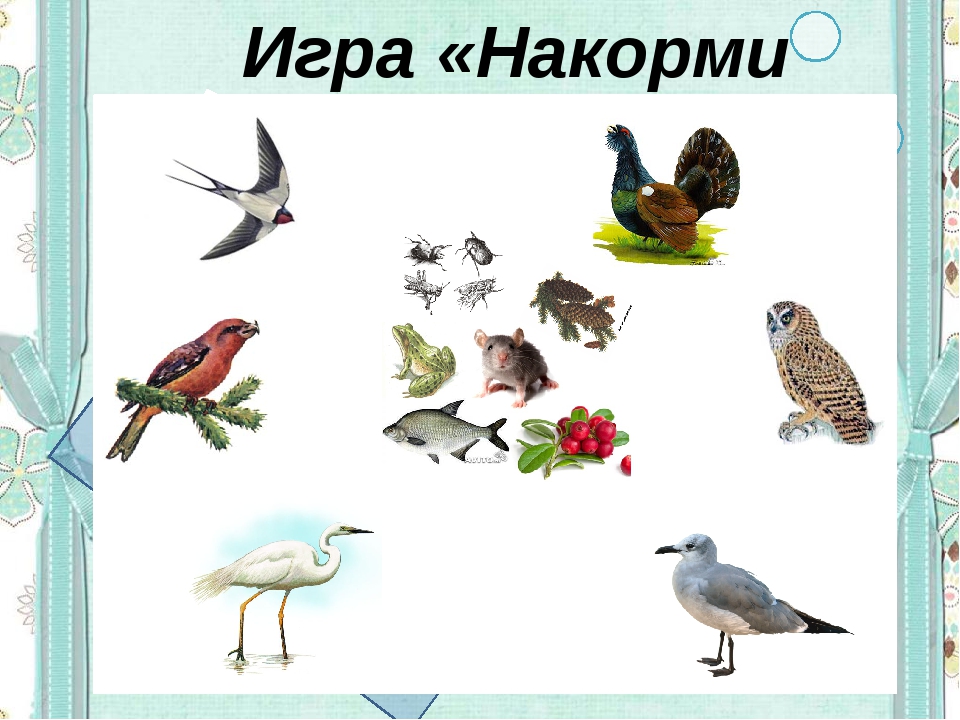 Игра «Накорми